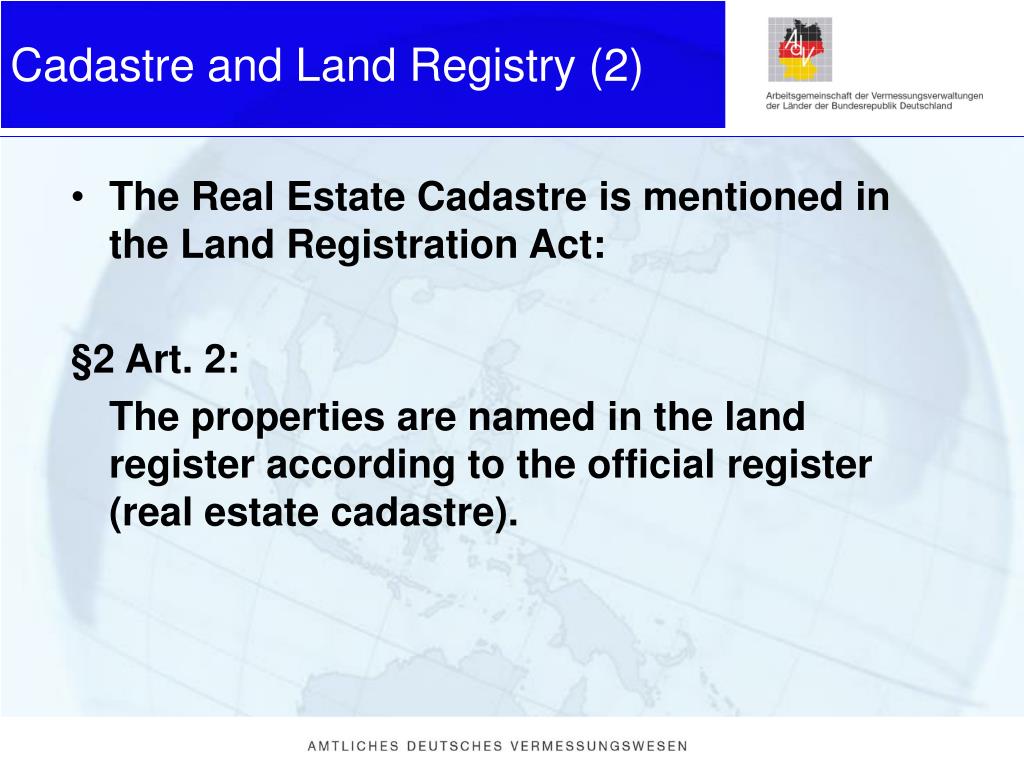 Cadastre and Land Registry (2)

AdV

Arbeitsgemeinschaft der Vermessungsverwaltungen der Länder der Bundesrepublik Deutschland

• The Real Estate Cadastre is mentioned in the Land Registration Act:

§2 Art. 2:

The properties are named in the land register according to the official register (real estate cadastre).

AMTLICHES DEUTSCHES VERMESSUNGSWESEN